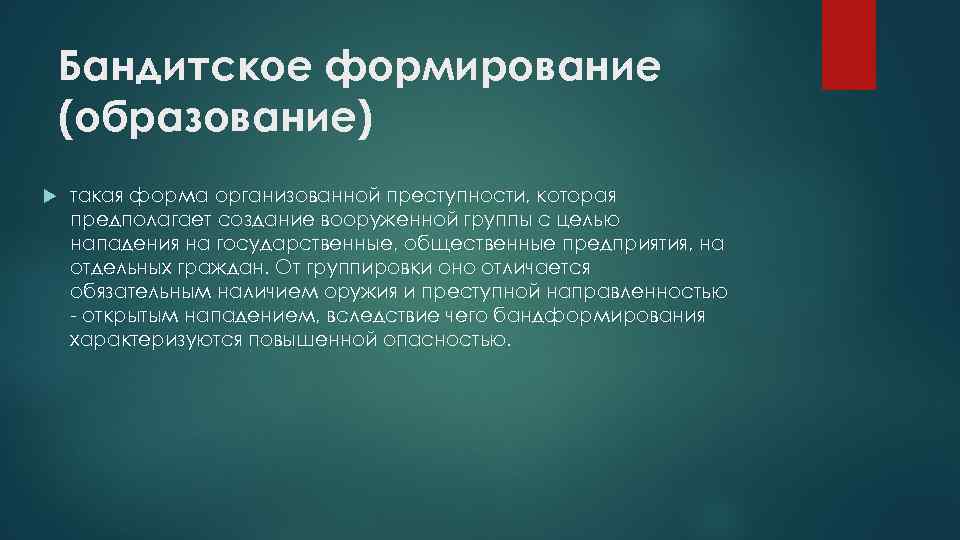 Бандитское формирование (образование)

такая форма организованной преступности, которая предполагает создание вооруженной группы с целью нападения на государственные, общественные предприятия, на отдельных граждан. От группировки оно отличается обязательным наличием оружия и преступной направленностью - открытым нападением, вследствие чего бандформирования характеризуются повышенной опасностью.